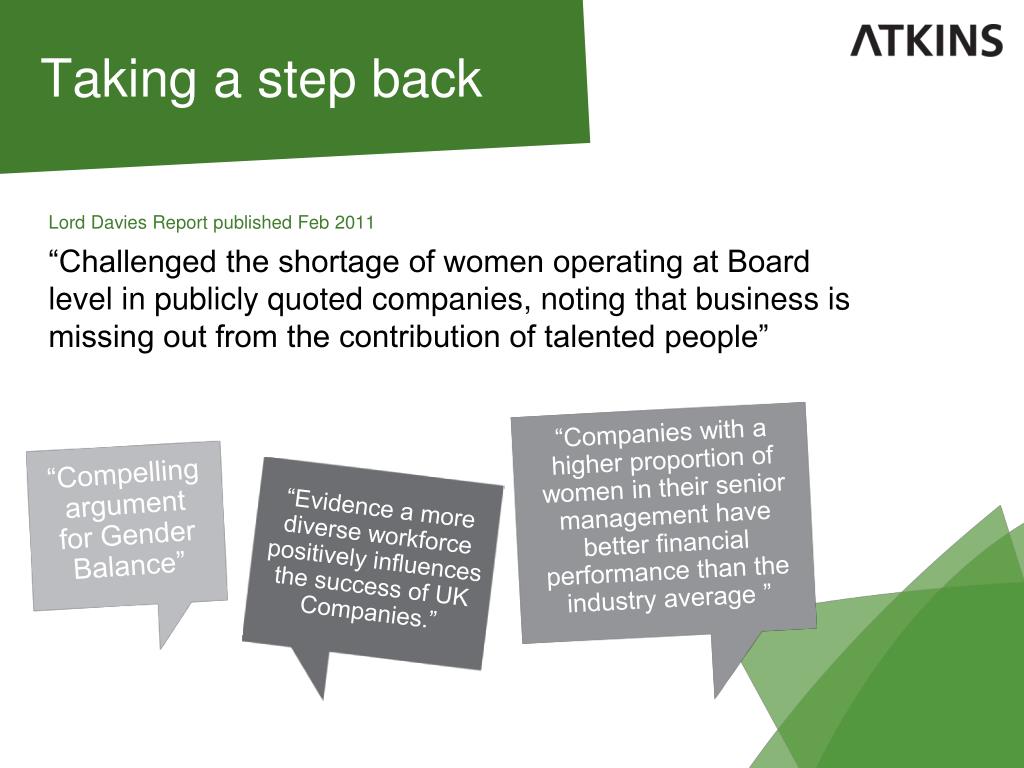 Taking a step back

ATKINS

Lord Davies Report published Feb 2011

“Challenged the shortage of women operating at Board level in publicly quoted companies, noting that business is missing out from the contribution of talented people”

“Compelling argument for Gender Balance”

“Evidence a more diverse workforce positively influences the success of UK Companies.”

“Companies with a higher proportion of women in their senior management have better financial performance than the industry average ”